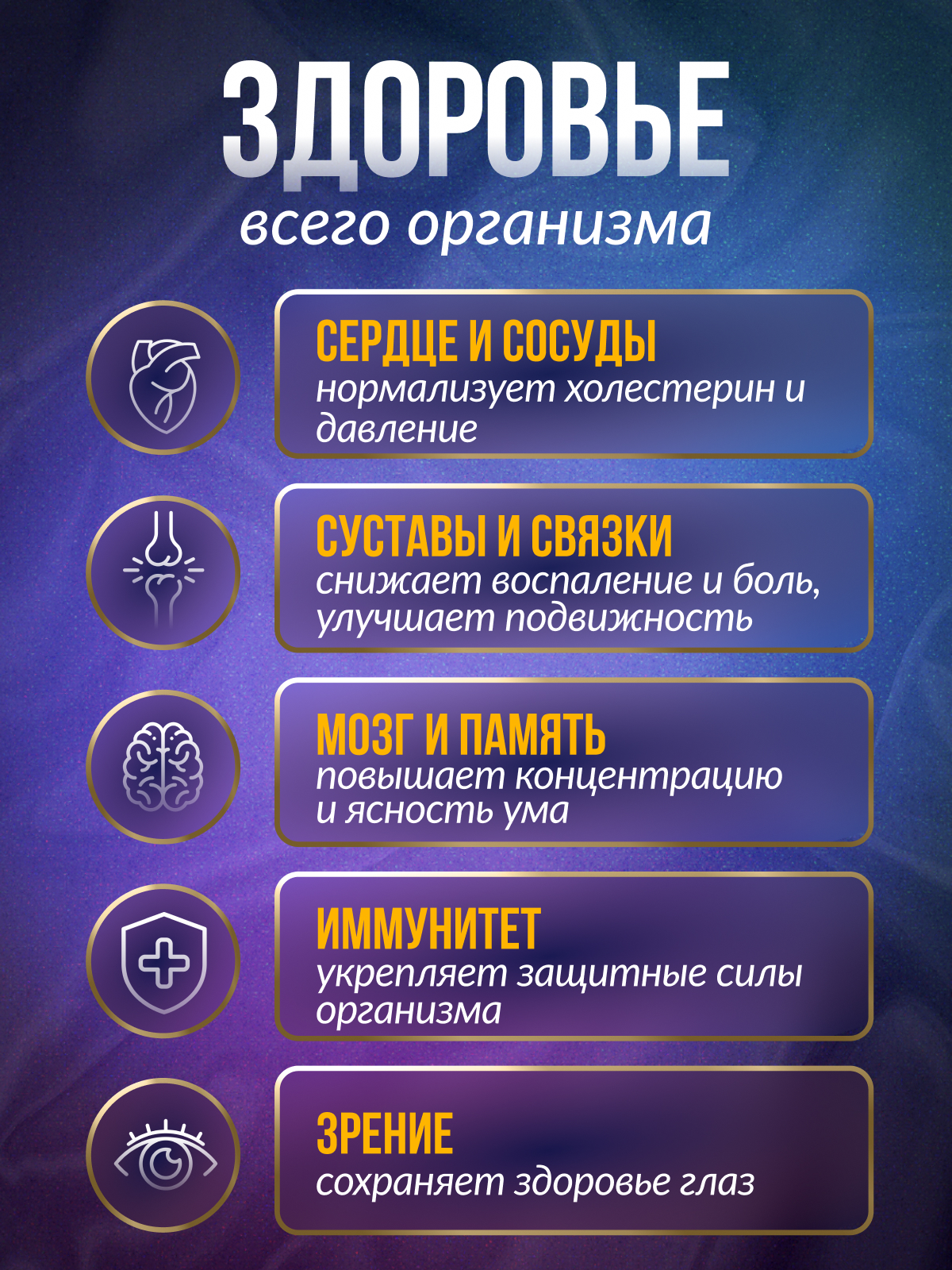 ЗДОРОВЬЕ
всего организма

СЕРДЦЕ И СОСУДЫ
нормализует холестерин и давление

СУСТАВЫ И СВЯЗКИ
снижает воспаление и боль, улучшает подвижность

МОЗГ И ПАМЯТЬ
повышает концентрацию и ясность ума

ИММУНИТЕТ
укрепляет защитные силы организма

ЗРЕНИЕ
сохраняет здоровье глаз